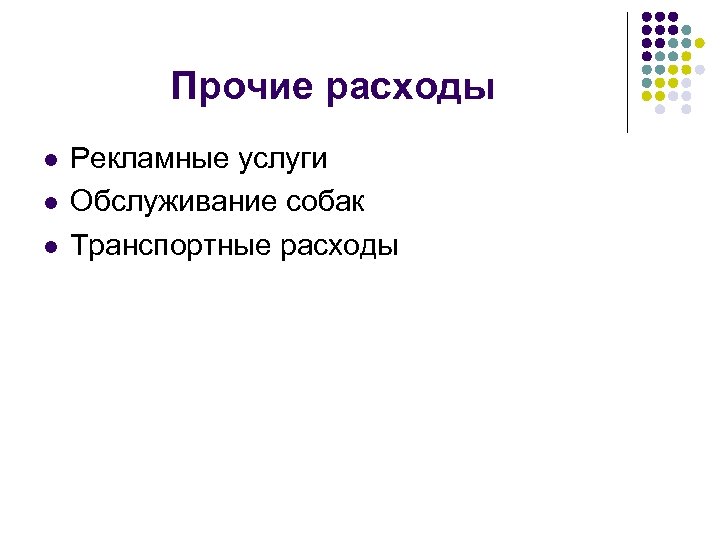 Прочие расходы

- Рекламные услуги
- Обслуживание собак
- Транспортные расходы